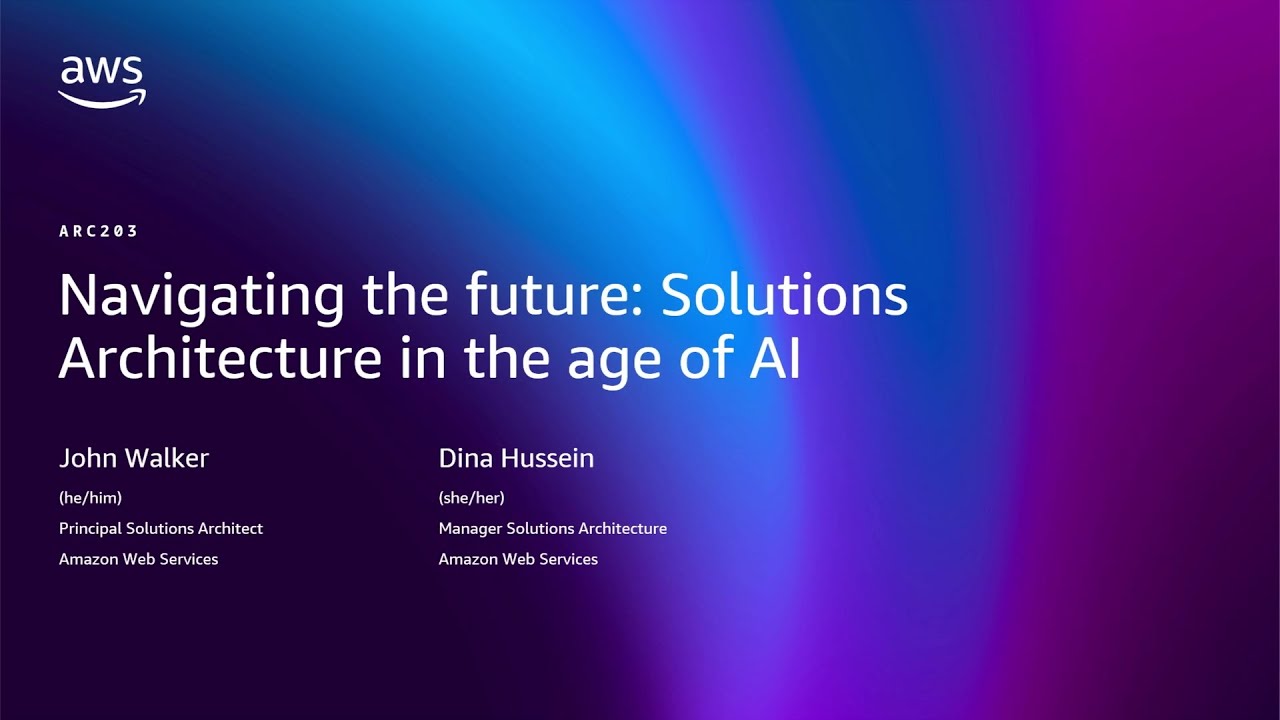 aws

ARC203

Navigating the future: Solutions Architecture in the age of AI

John Walker
(he/him)
Principal Solutions Architect
Amazon Web Services

Dina Hussein
(she/her)
Manager Solutions Architecture
Amazon Web Services